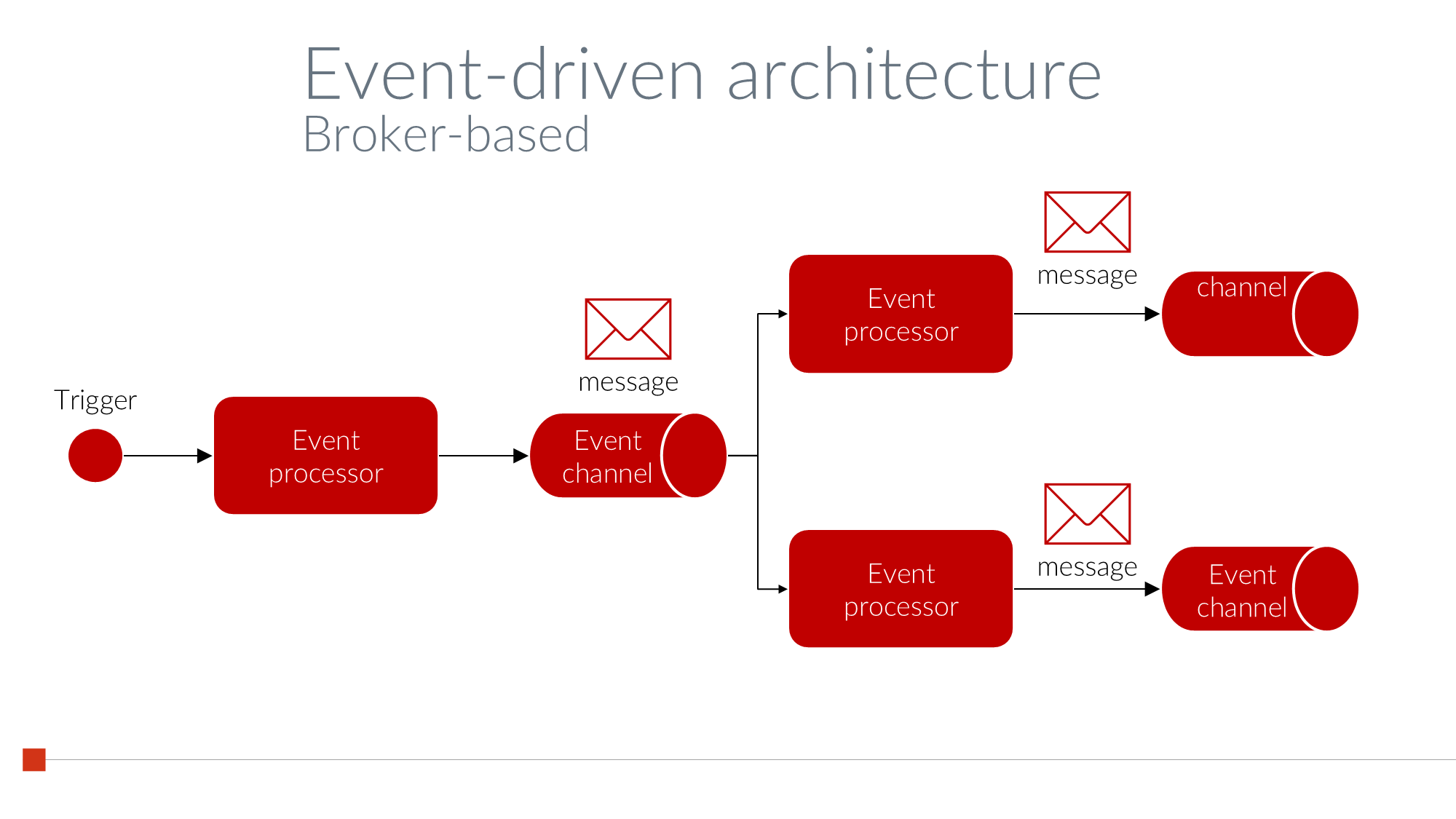 Event-driven architecture
Broker-based

Trigger

Event processor

message

Event channel

Event processor

message

channel

Event processor

message

Event channel